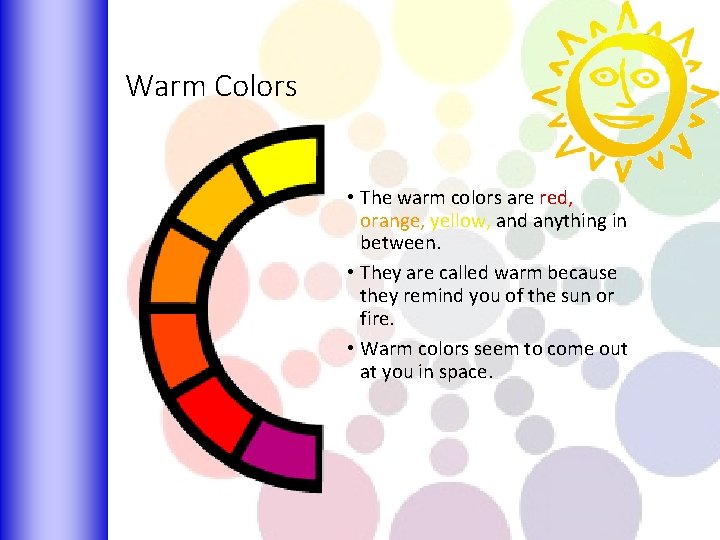 Warm Colors

• The warm colors are red, orange, yellow, and anything in between.

• They are called warm because they remind you of the sun or fire.

• Warm colors seem to come out at you in space.